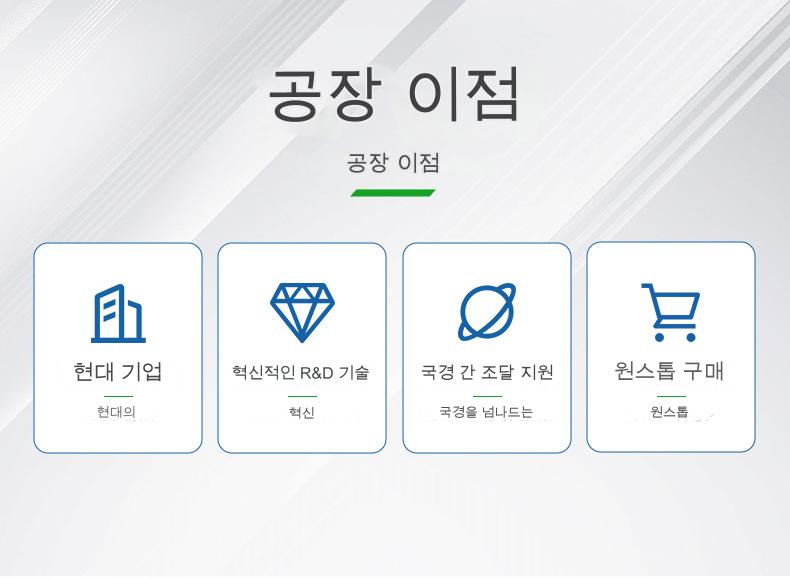 공장 이점

공장 이점

현대 기업

현대의

혁신적인 R&D 기술

혁신

국경 간 조달 지원

국경을 넘나드는

원스톱 구매

원스톱